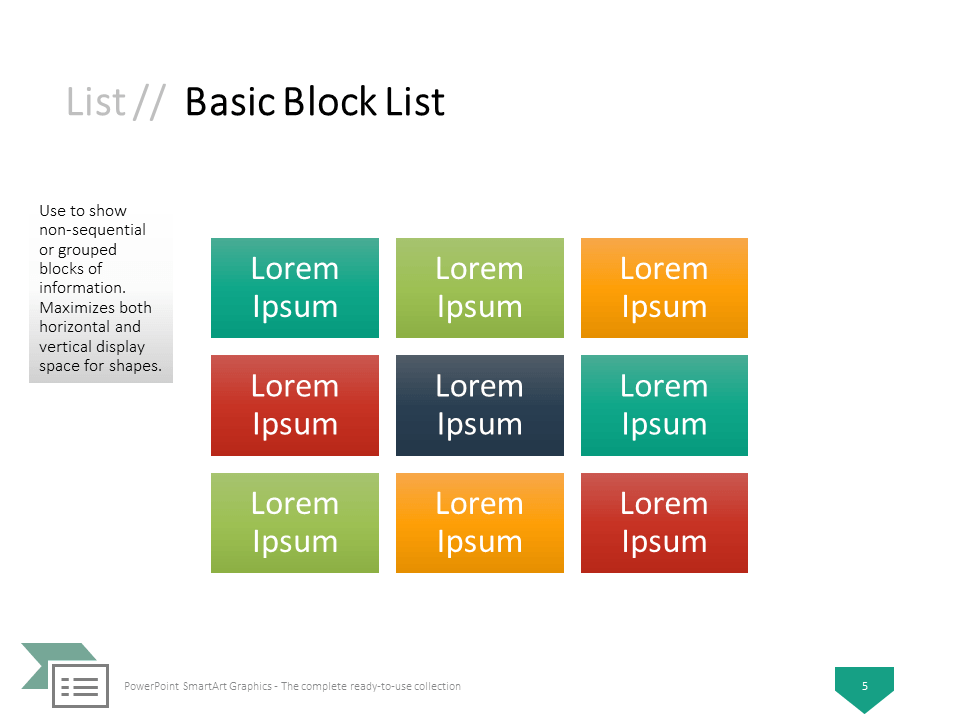 List // Basic Block List

Use to show non-sequential or grouped blocks of information. Maximizes both horizontal and vertical display space for shapes.

Lorem Ipsum

Lorem Ipsum

Lorem Ipsum

Lorem Ipsum

Lorem Ipsum

Lorem Ipsum

Lorem Ipsum

Lorem Ipsum

Lorem Ipsum

PowerPoint SmartArt Graphics - The complete ready-to-use collection

5